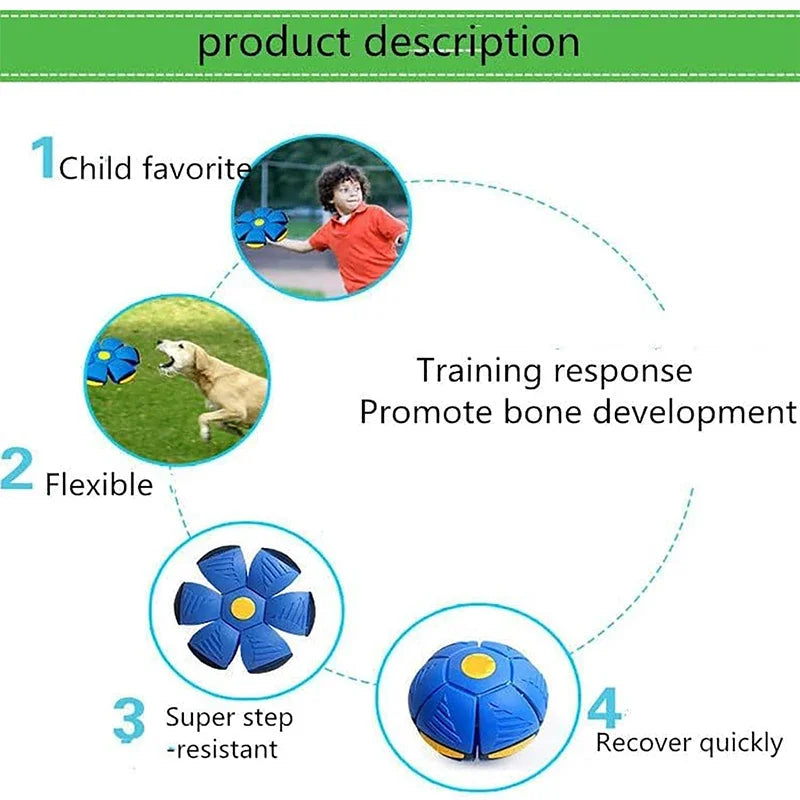 product description

1 Child favorite

Training response
Promote bone development

2 Flexible

3 Super step
-resistant

4 Recover quickly